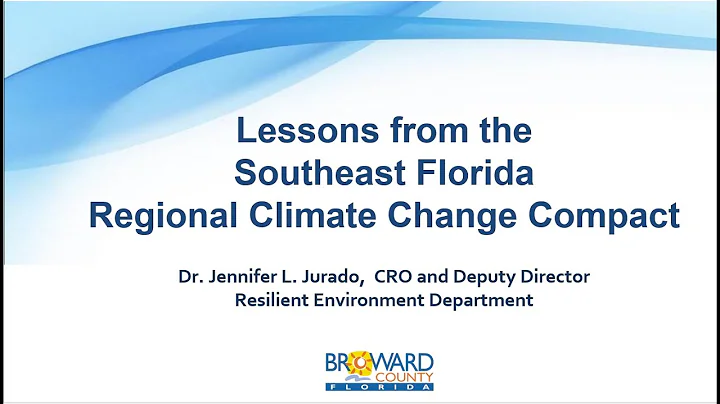 Lessons from the Southeast Florida Regional Climate Change Compact

Dr. Jennifer L. Jurado, CRO and Deputy Director
Resilient Environment Department

BROWARD
COUNTY
FLORIDA